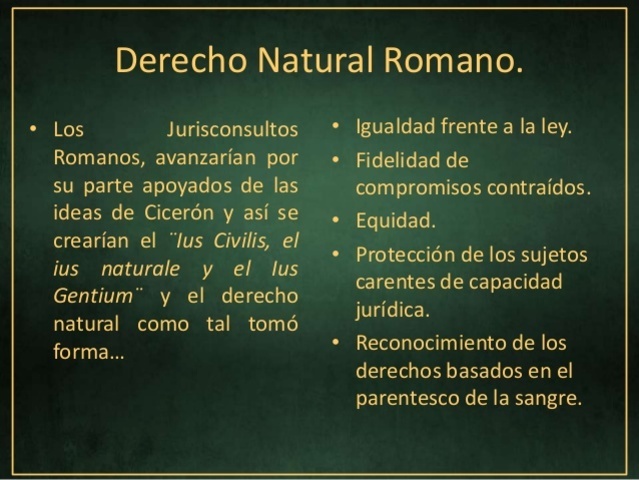 Derecho Natural Romano.

• Los Jurisconsultos Romanos, avanzarían por su parte apoyados de las ideas de Cicerón y así se crearían el ¨Ius Civilis, el ius naturale y el Ius Gentium¨ y el derecho natural como tal tomó forma...

• Igualdad frente a la ley.
• Fidelidad de compromisos contraídos.
• Equidad.
• Protección de los sujetos carentes de capacidad jurídica.
• Reconocimiento de los derechos basados en el parentesco de la sangre.